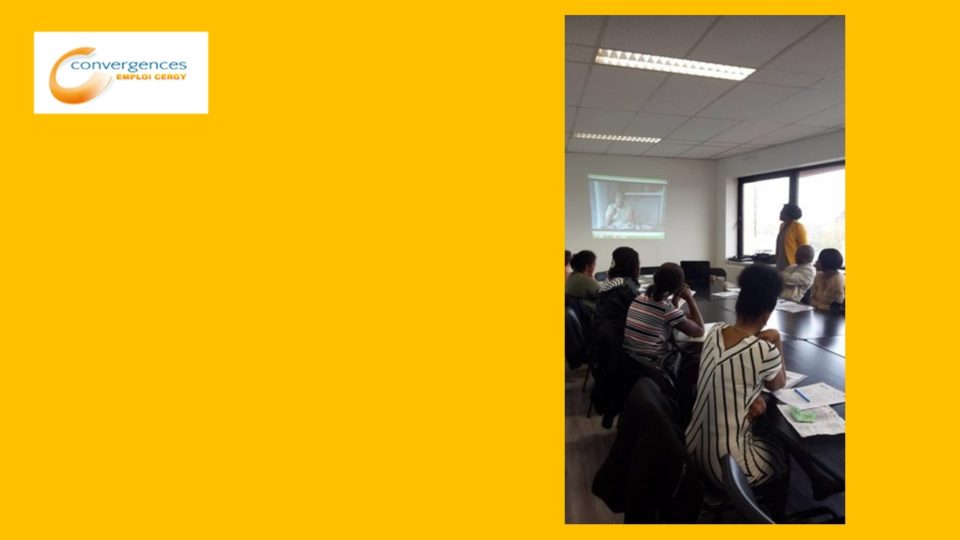 convergences
EMPLOI CERGY